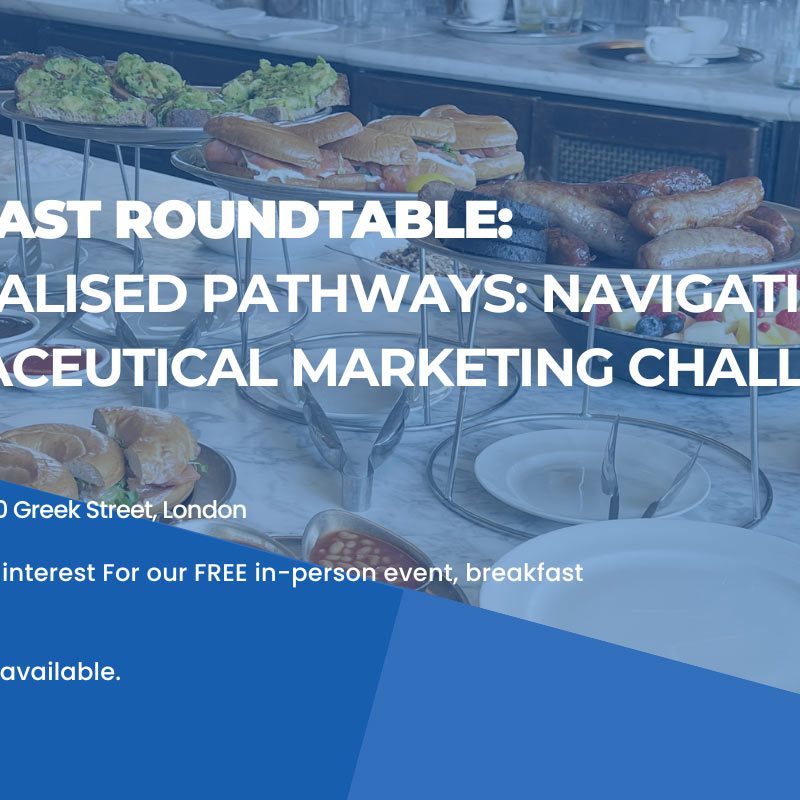 AST ROUNDTABLE:
ALISED PATHWAYS: NAVIGATI
ACEUTICAL MARKETING CHALL

0 Greek Street, London

interest For our FREE in-person event, breakfast

available.